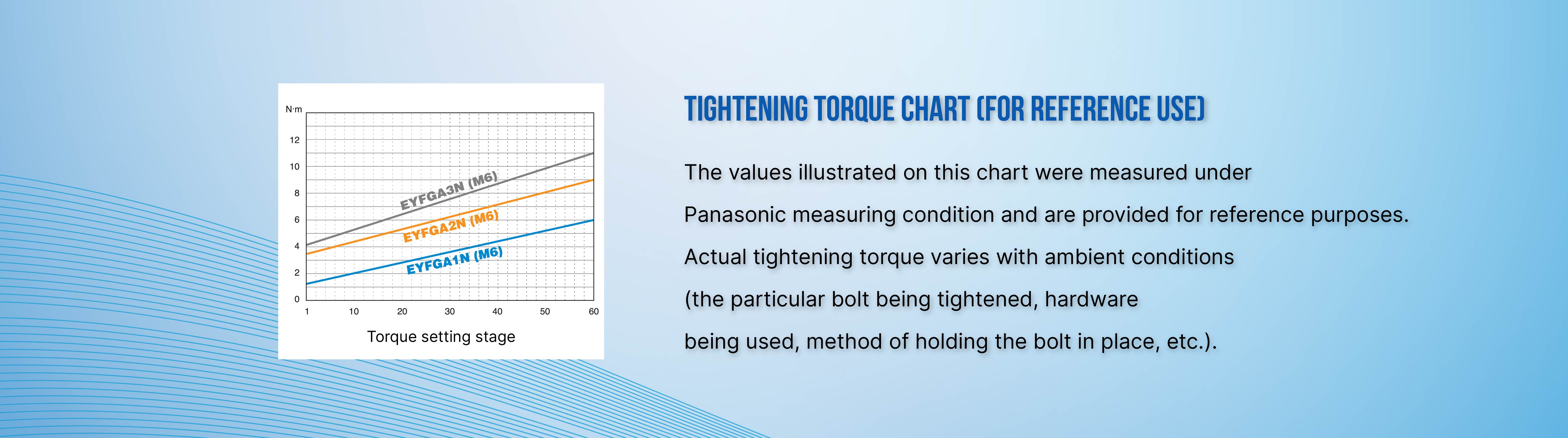 N·m

12
10
8
6
4
2
0

EYFGA3N (M6)
EYFGA2N (M6)
EYFGA1N (M6)

1 10 20 30 40 50 60

Torque setting stage

TIGHTENING TORQUE CHART (FOR REFERENCE USE)

The values illustrated on this chart were measured under Panasonic measuring condition and are provided for reference purposes. Actual tightening torque varies with ambient conditions (the particular bolt being tightened, hardware being used, method of holding the bolt in place, etc.).